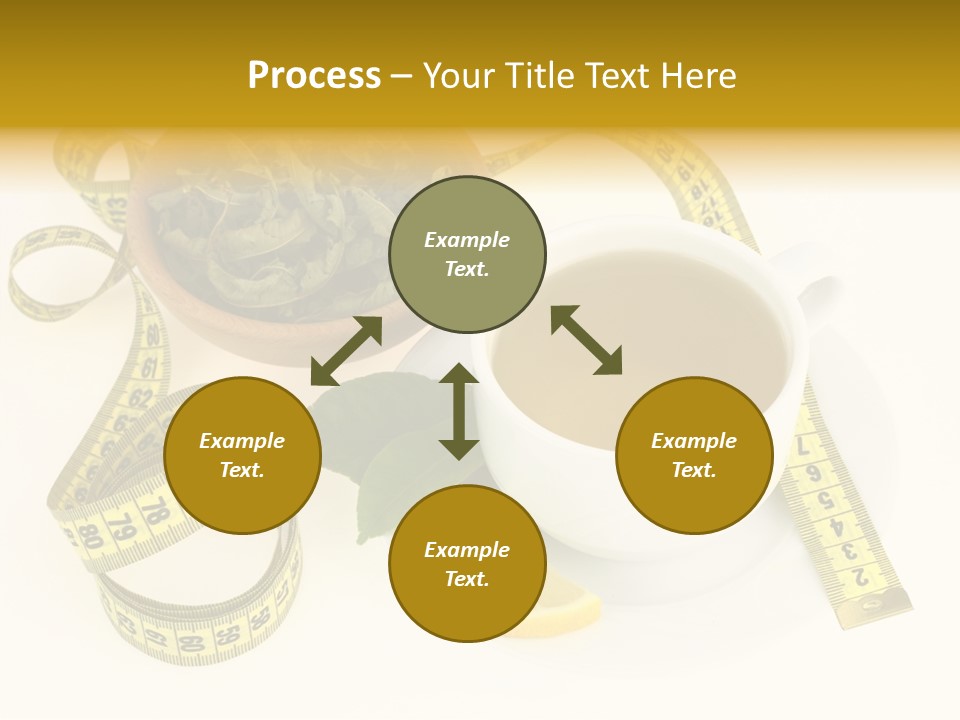 Process – Your Title Text Here

Example Text.

Example Text.

Example Text.

Example Text.